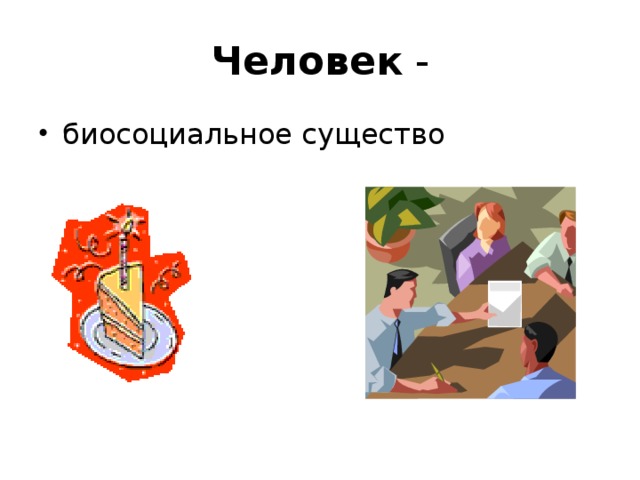 Человек -

• биосоциальное существо